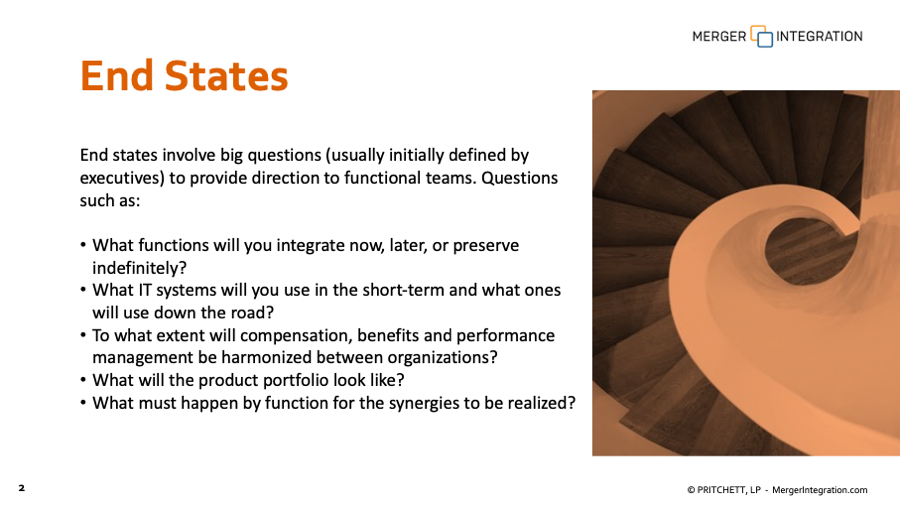 MERGER INTEGRATION

End States

End states involve big questions (usually initially defined by executives) to provide direction to functional teams. Questions such as:

• What functions will you integrate now, later, or preserve indefinitely?
• What IT systems will you use in the short-term and what ones will use down the road?
• To what extent will compensation, benefits and performance management be harmonized between organizations?
• What will the product portfolio look like?
• What must happen by function for the synergies to be realized?

2

© PRITCHETT, LP - MergerIntegration.com